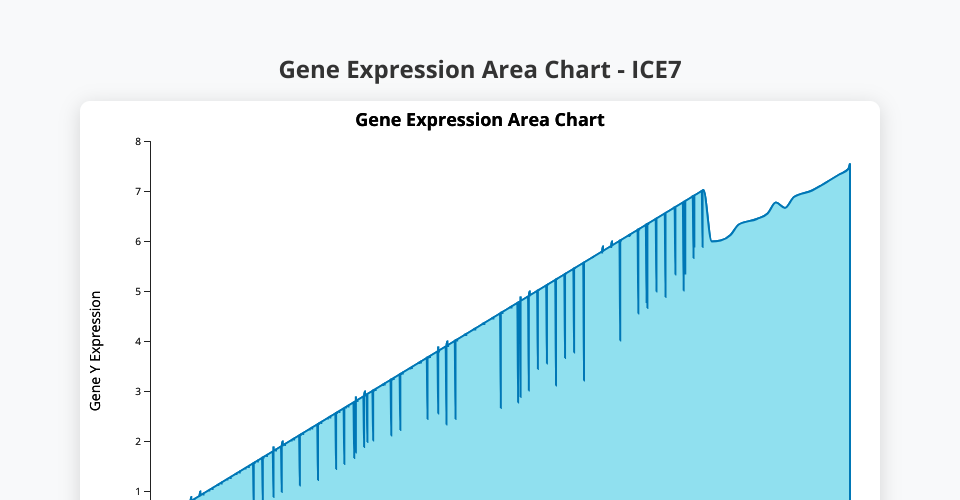 Gene Expression Area Chart - ICE7

Gene Expression Area Chart

Gene Y Expression

8
7
6
5
4
3
2
1